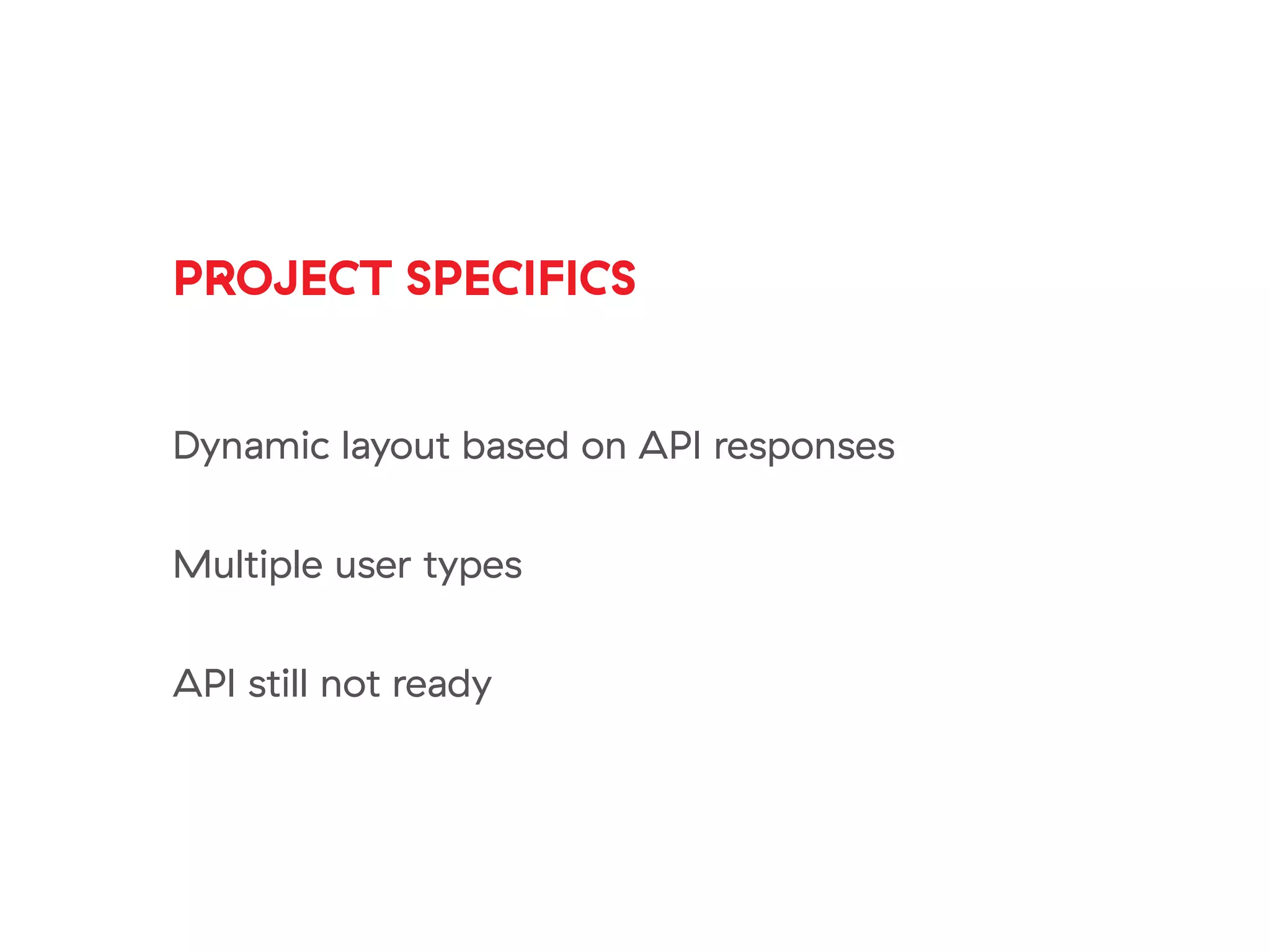 PROJECT SPECIFICS

Dynamic layout based on API responses

Multiple user types

API still not ready